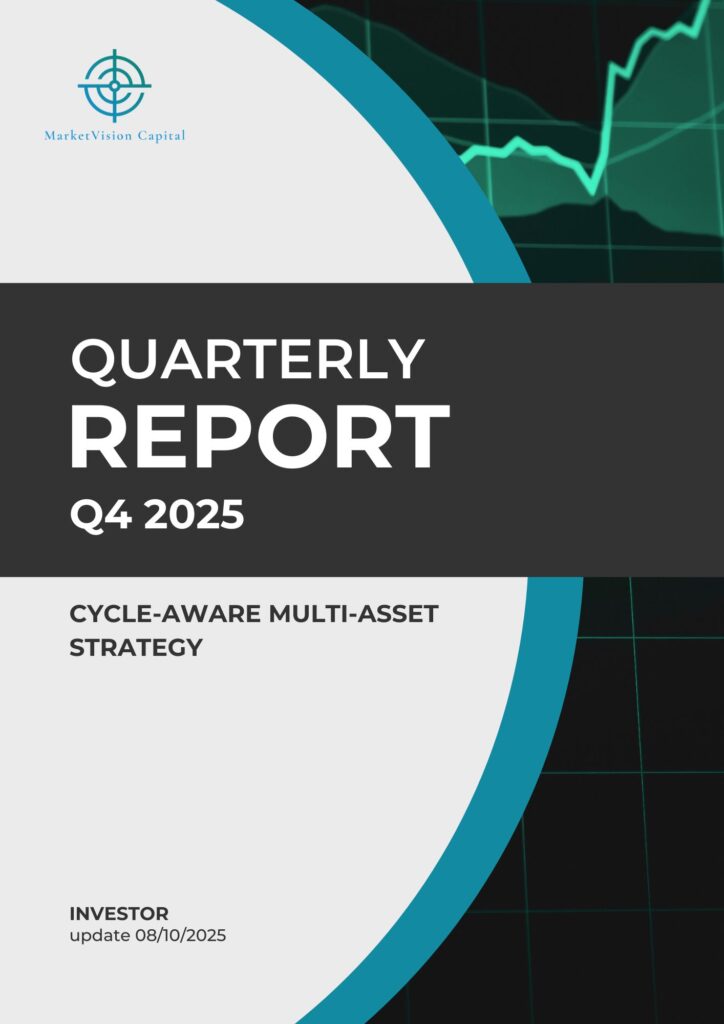 MarketVision Capital

QUARTERLY
REPORT
Q4 2025

CYCLE-AWARE MULTI-ASSET STRATEGY

INVESTOR
update 08/10/2025